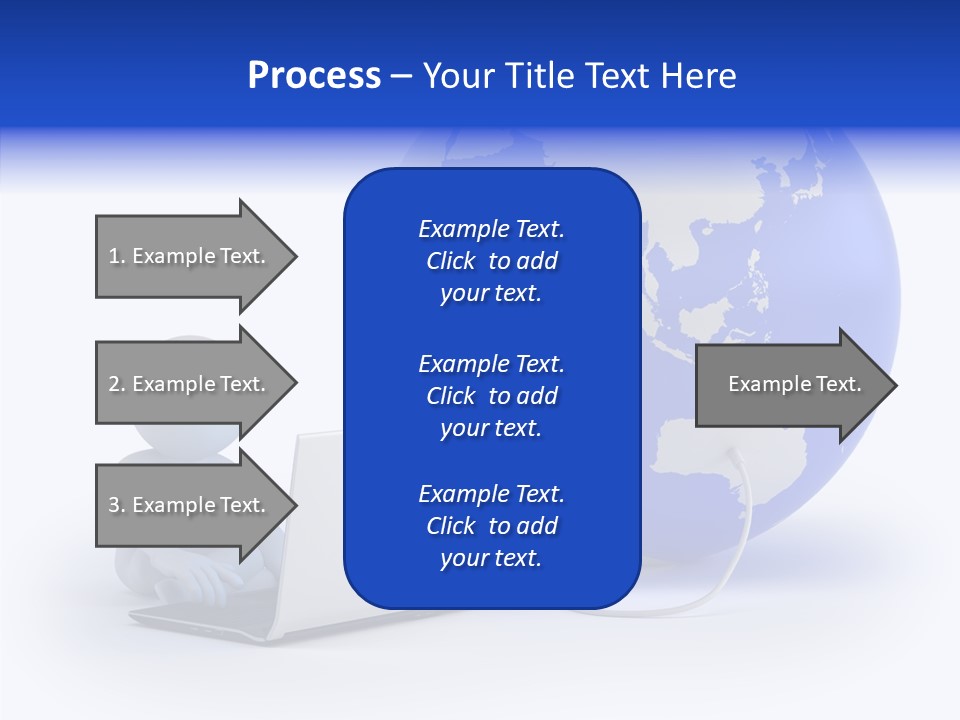 Process – Your Title Text Here

1. Example Text.

2. Example Text.

3. Example Text.

Example Text. Click to add your text.

Example Text. Click to add your text.

Example Text. Click to add your text.

Example Text.